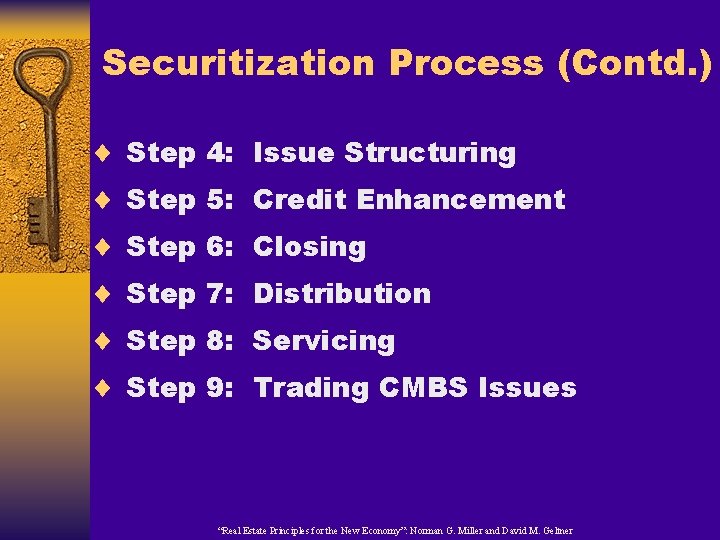 Securitization Process (Contd.)

♦ Step 4: Issue Structuring
♦ Step 5: Credit Enhancement
♦ Step 6: Closing
♦ Step 7: Distribution
♦ Step 8: Servicing
♦ Step 9: Trading CMBS Issues

"Real Estate Principles for the New Economy": Norman G. Miller and David M. Geltner